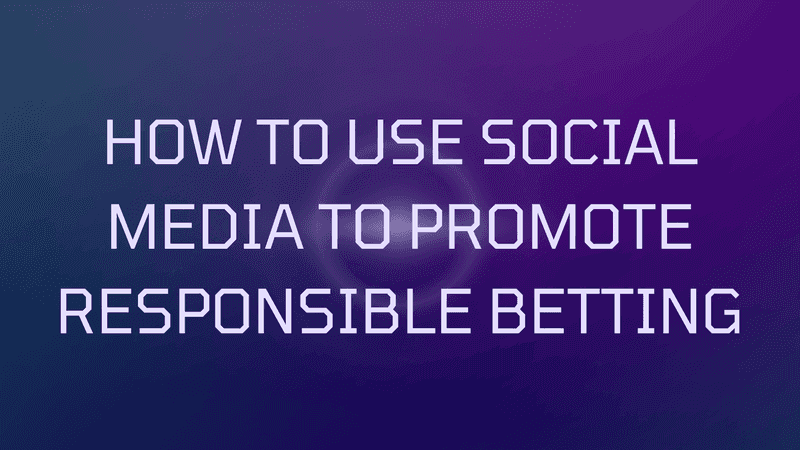 HOW TO USE SOCIAL MEDIA TO PROMOTE RESPONSIBLE BETTING